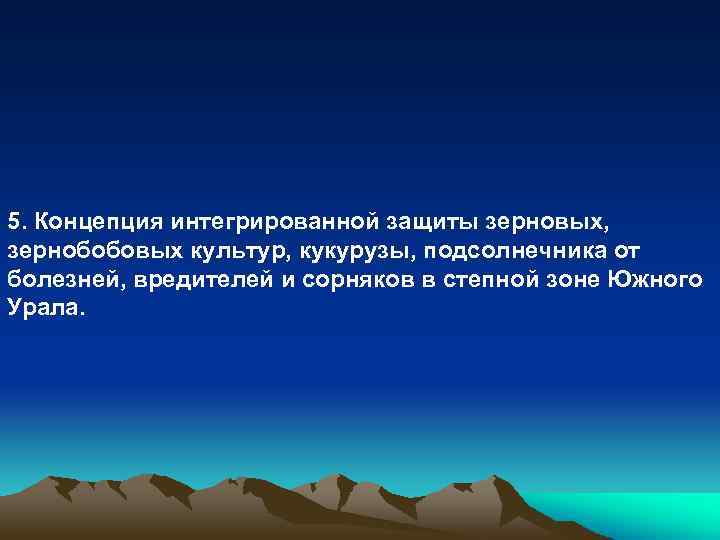 5. Концепция интегрированной защиты зерновых, зернобобовых культур, кукурузы, подсолнечника от болезней, вредителей и сорняков в степной зоне Южного Урала.